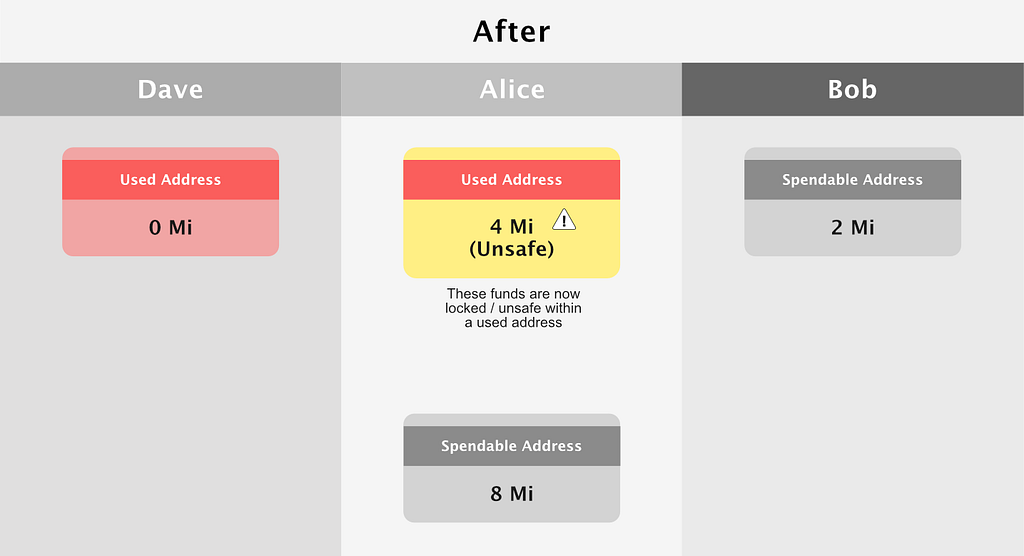 After

Dave

Used Address

0 Mi

Alice

Used Address

4 Mi
(Unsafe)

These funds are now locked / unsafe within a used address

Spendable Address

8 Mi

Bob

Spendable Address

2 Mi